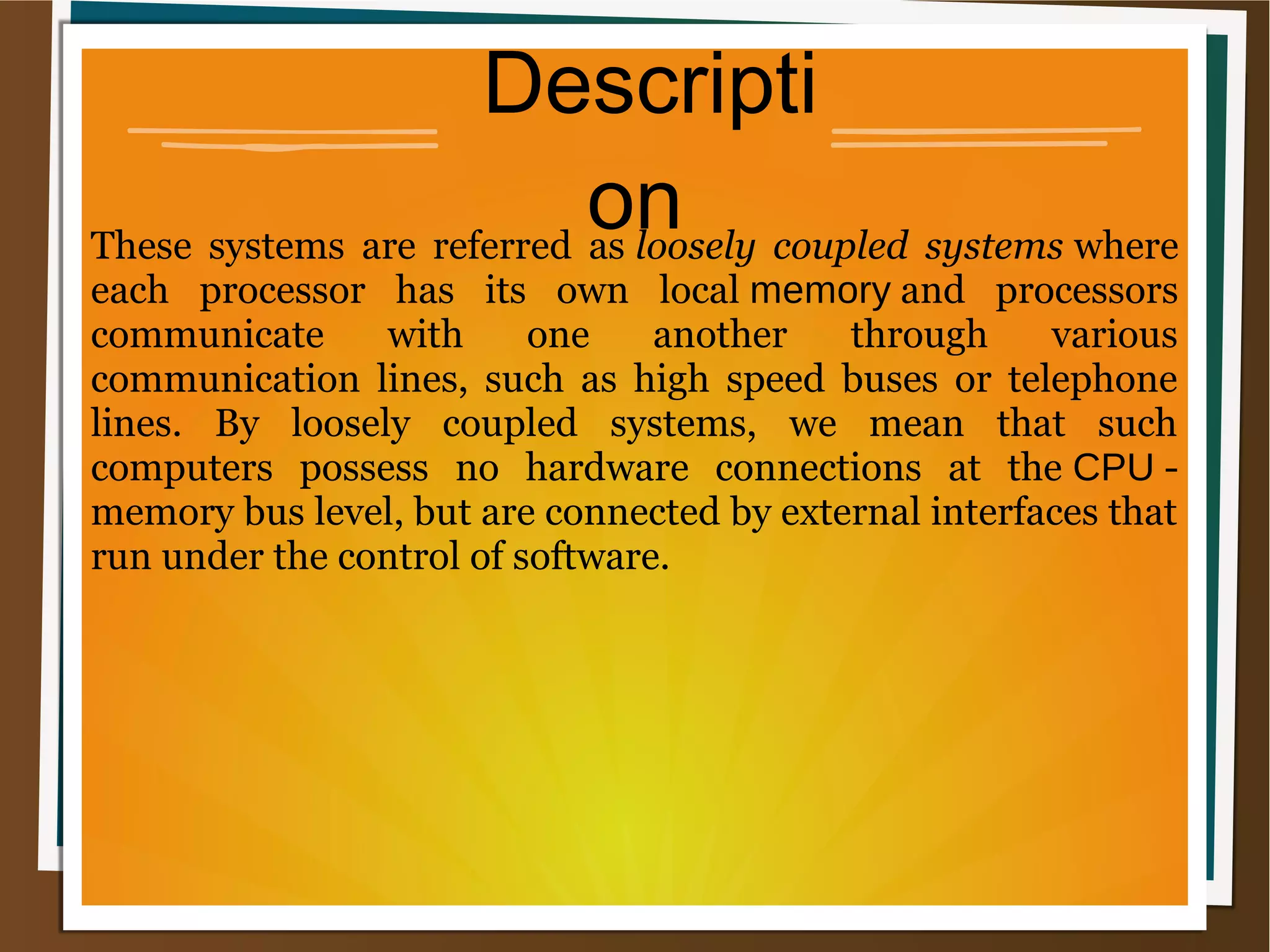 Descripti
on

These systems are referred as loosely coupled systems where each processor has its own local memory and processors communicate with one another through various communication lines, such as high speed buses or telephone lines. By loosely coupled systems, we mean that such computers possess no hardware connections at the CPU - memory bus level, but are connected by external interfaces that run under the control of software.